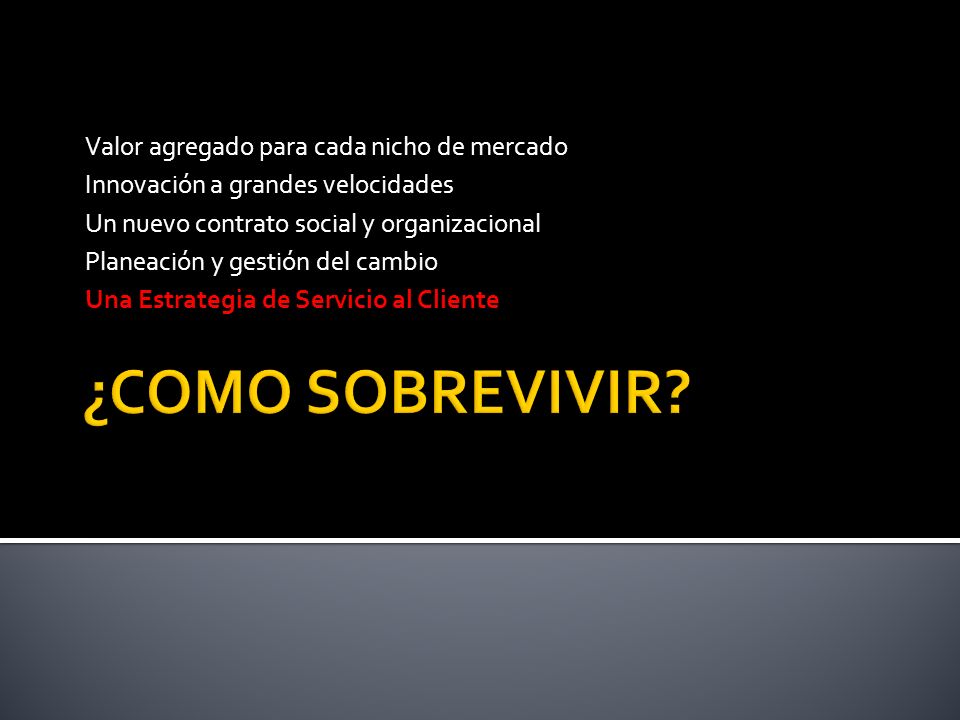 Valor agregado para cada nicho de mercado
Innovación a grandes velocidades
Un nuevo contrato social y organizacional
Planeación y gestión del cambio
Una Estrategia de Servicio al Cliente

¿COMO SOBREVIVIR?